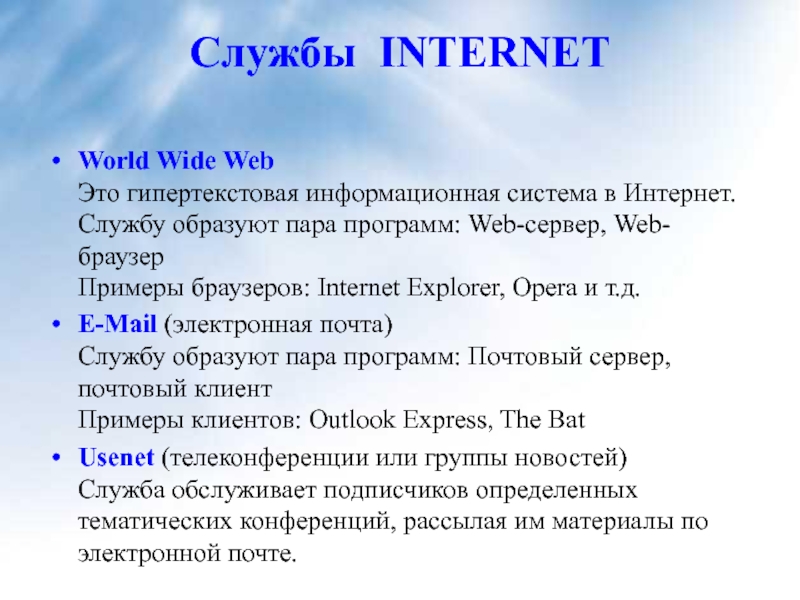 Службы INTERNET

• World Wide Web
Это гипертекстовая информационная система в Интернет.
Службу образуют пара программ: Web-сервер, Web-браузер
Примеры браузеров: Internet Explorer, Opera и т.д.

• E-Mail (электронная почта)
Службу образуют пара программ: Почтовый сервер, почтовый клиент
Примеры клиентов: Outlook Express, The Bat

• Usenet (телеконференции или группы новостей)
Служба обслуживает подписчиков определенных тематических конференций, рассылая им материалы по электронной почте.